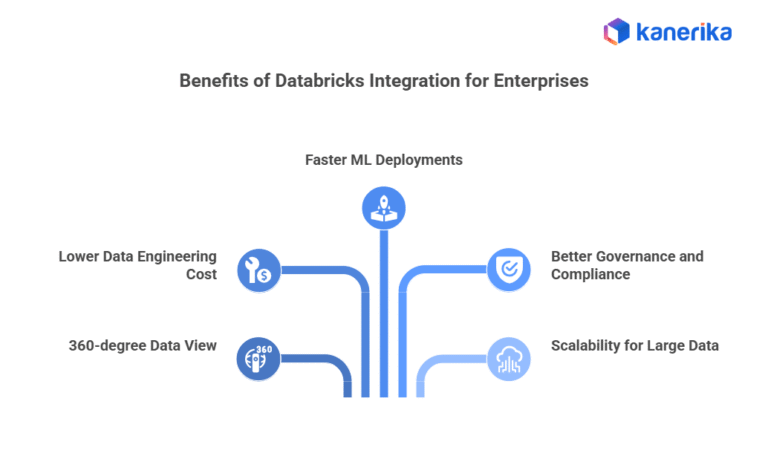 kanerika

Benefits of Databricks Integration for Enterprises

Faster ML Deployments

Lower Data Engineering Cost

Better Governance and Compliance

360-degree Data View

360

Scalability for Large Data